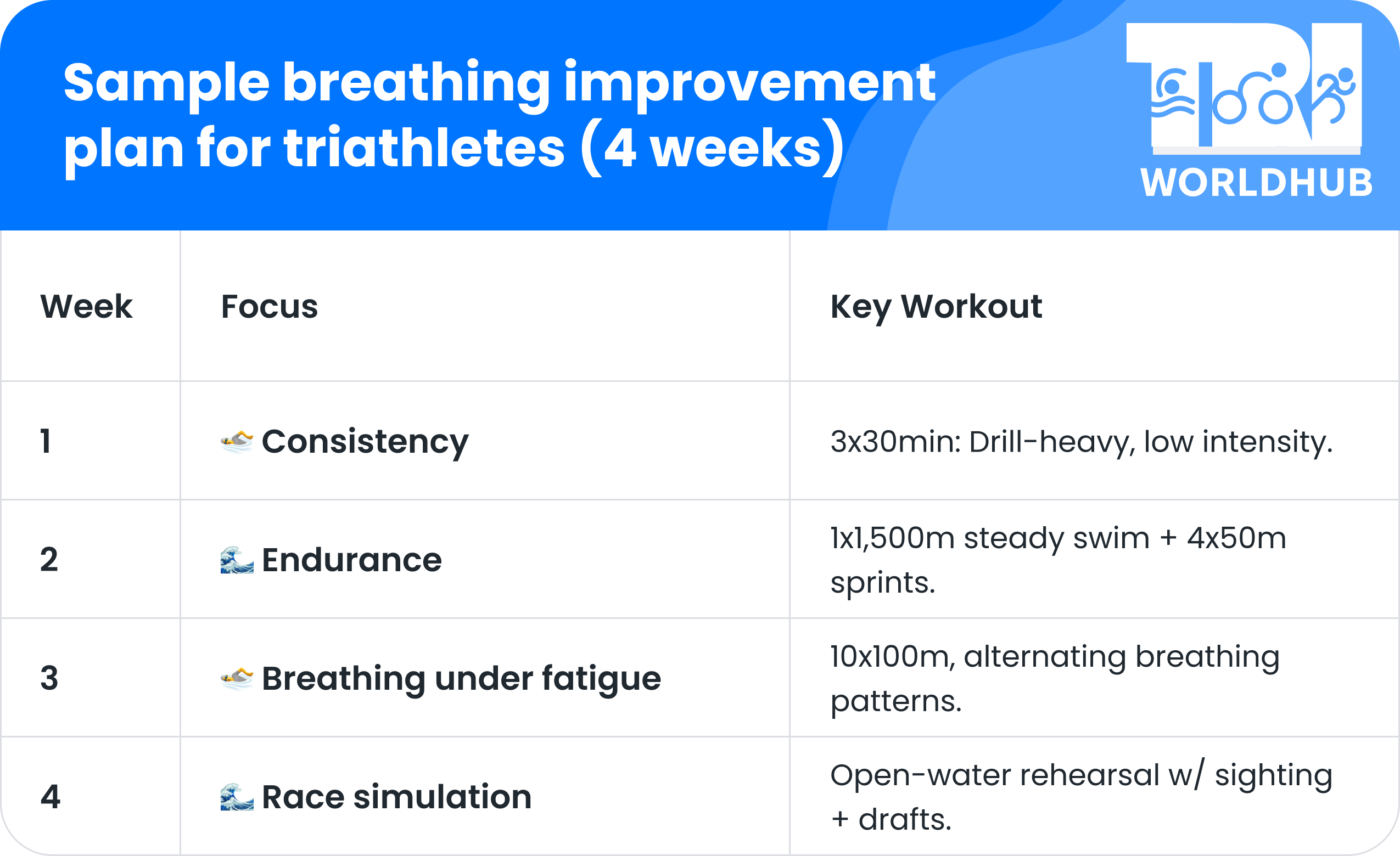 Sample breathing improvement plan for triathletes (4 weeks)

TRI WORLDHUB

| Week | Focus | Key Workout |
|---|---|---|
| 1 | 🏊 Consistency | 3x30min: Drill-heavy, low intensity. |
| 2 | 🌊 Endurance | 1x1,500m steady swim + 4x50m sprints. |
| 3 | 🏊 Breathing under fatigue | 10x100m, alternating breathing patterns. |
| 4 | 🌊 Race simulation | Open-water rehearsal w/ sighting + drafts. |